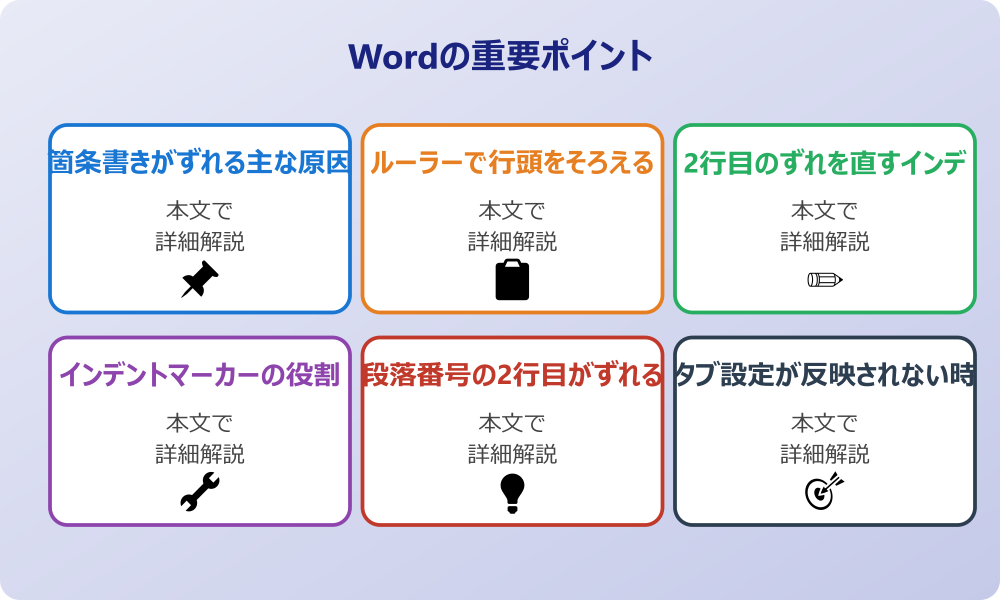 Wordの重要ポイント

箇条書きがずれる主な原因

本文で
詳細解説

ルーラーで行頭をそろえる

本文で
詳細解説

2行目のずれを直すインデ

本文で
詳細解説

インデントマーカーの役割

本文で
詳細解説

段落番号の2行目がずれる

本文で
詳細解説

タブ設定が反映されない時

本文で
詳細解説